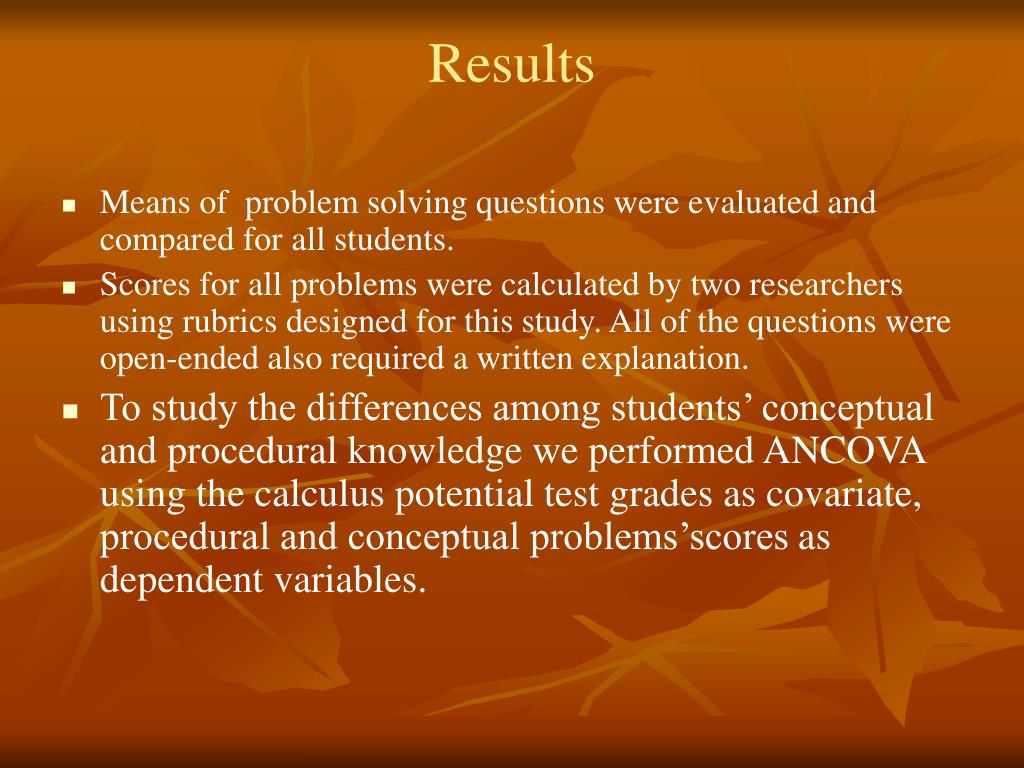 Results

- Means of  problem solving questions were evaluated and compared for all students.
- Scores for all problems were calculated by two researchers using rubrics designed for this study. All of the questions were open-ended also required a written explanation.
- To study the differences among students’ conceptual and procedural knowledge we performed ANCOVA using the calculus potential test grades as covariate, procedural and conceptual problems’scores as dependent variables.